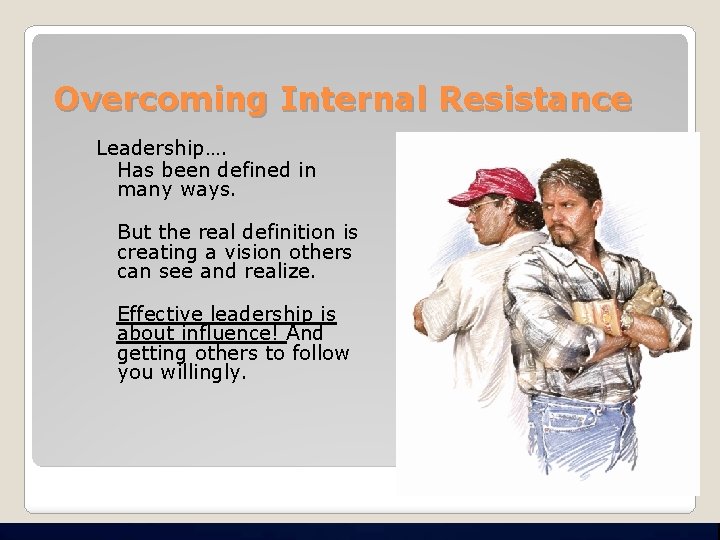 Overcoming Internal Resistance

Leadership….

Has been defined in many ways.

But the real definition is creating a vision others can see and realize.

Effective leadership is about influence! And getting others to follow you willingly.